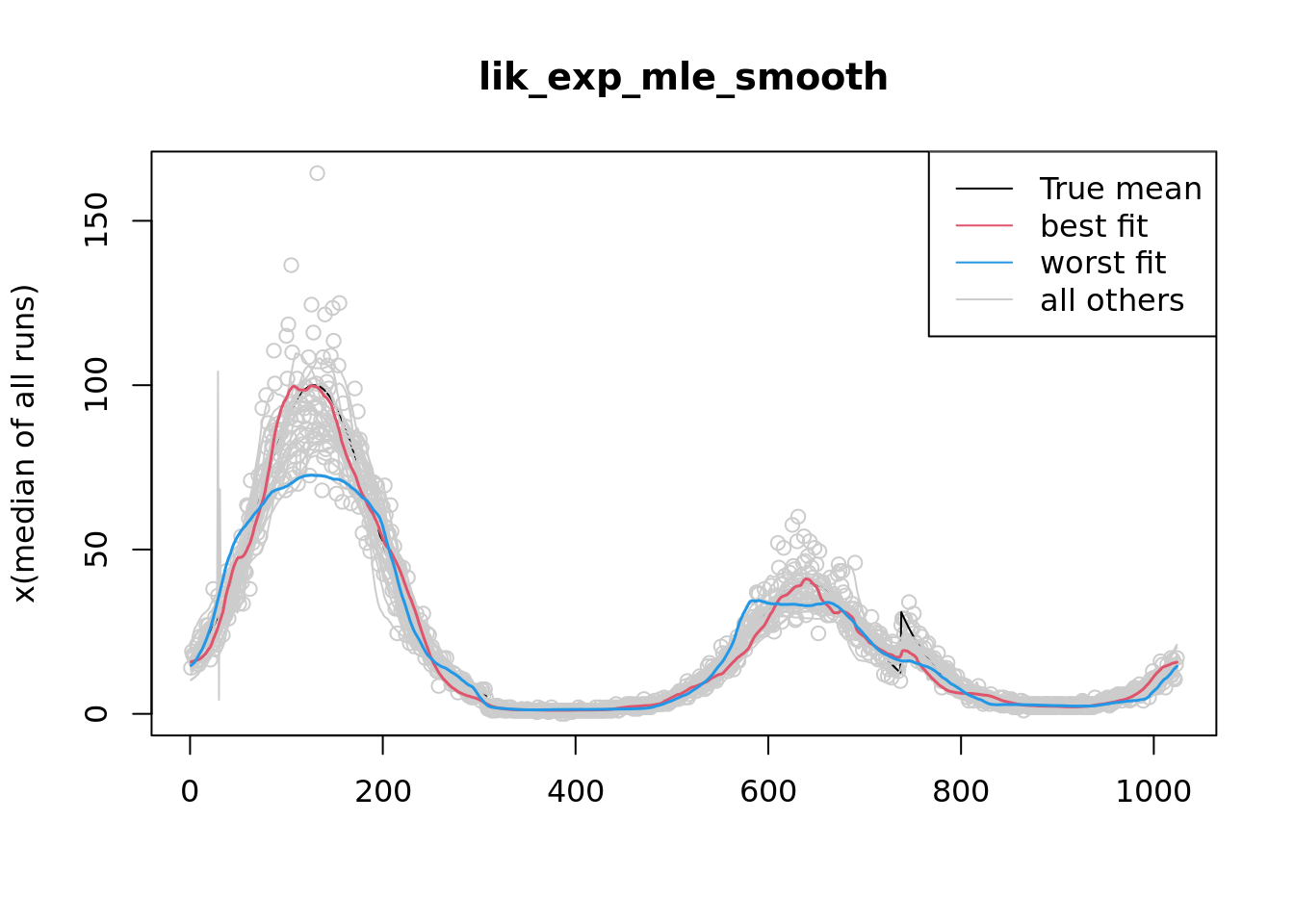 lik_exp_mle_smooth

True mean
best fit
worst fit
all others

x(median of all runs)

0
50
100
150

0
200
400
600
800
1000